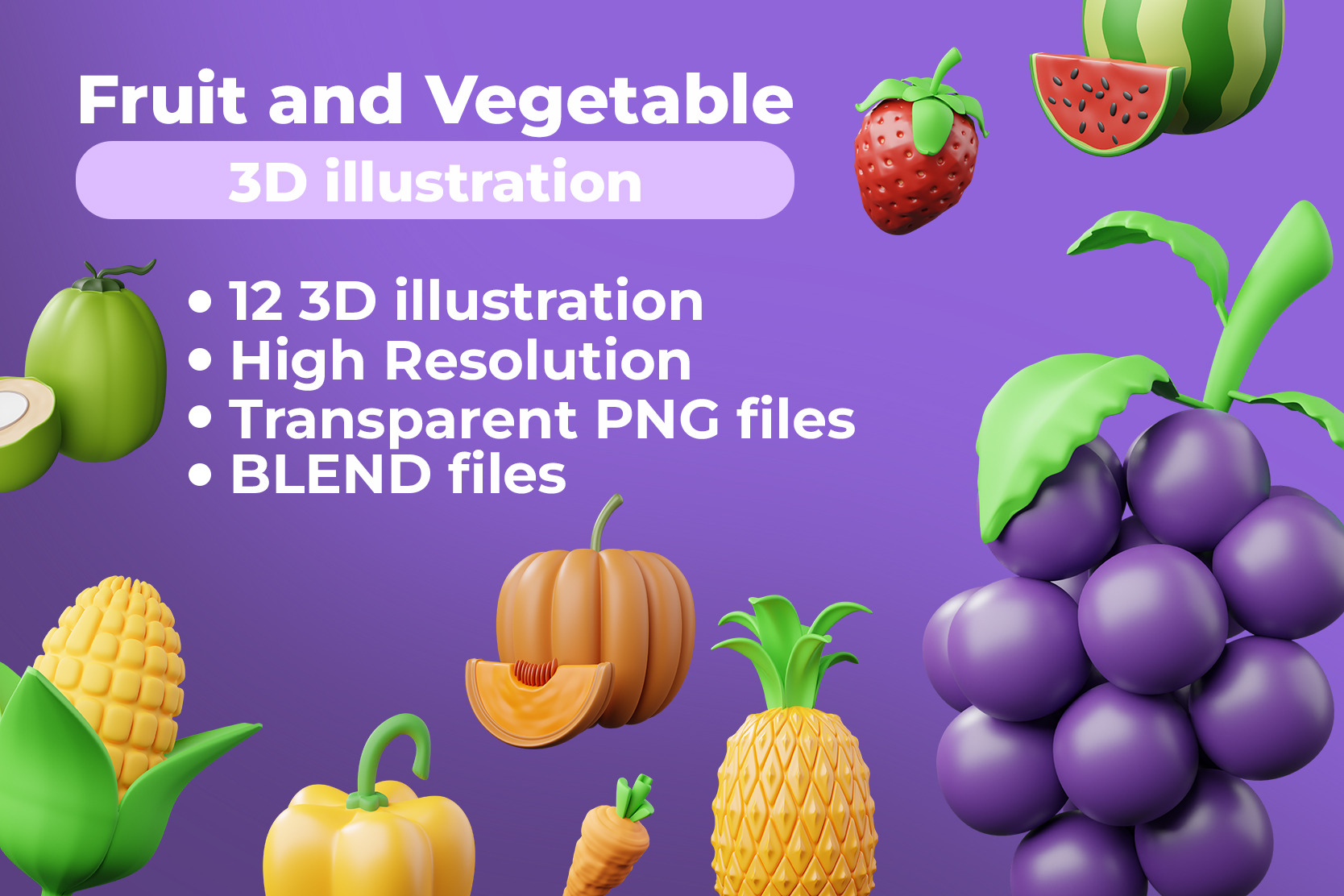 Fruit and Vegetable

3D illustration

• 12 3D illustration
• High Resolution
• Transparent PNG files
• BLEND files